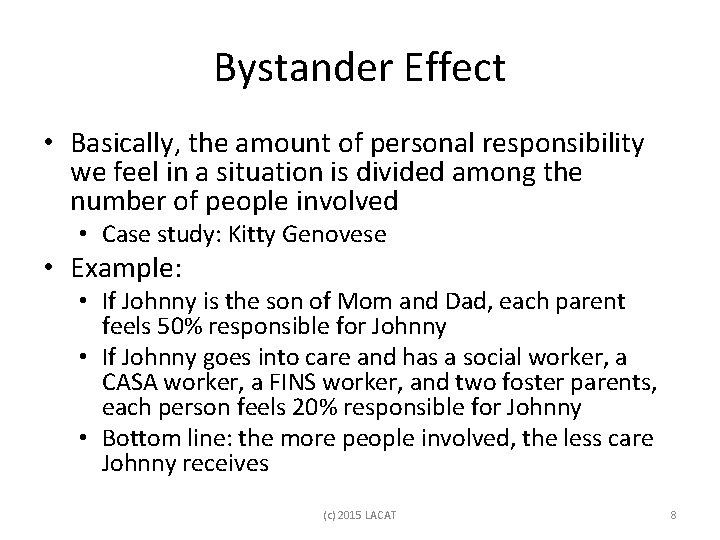 Bystander Effect

• Basically, the amount of personal responsibility we feel in a situation is divided among the number of people involved
  • Case study: Kitty Genovese
• Example:
  • If Johnny is the son of Mom and Dad, each parent feels 50% responsible for Johnny
  • If Johnny goes into care and has a social worker, a CASA worker, a FINS worker, and two foster parents, each person feels 20% responsible for Johnny
  • Bottom line: the more people involved, the less care Johnny receives

(c) 2015 LACAT

8